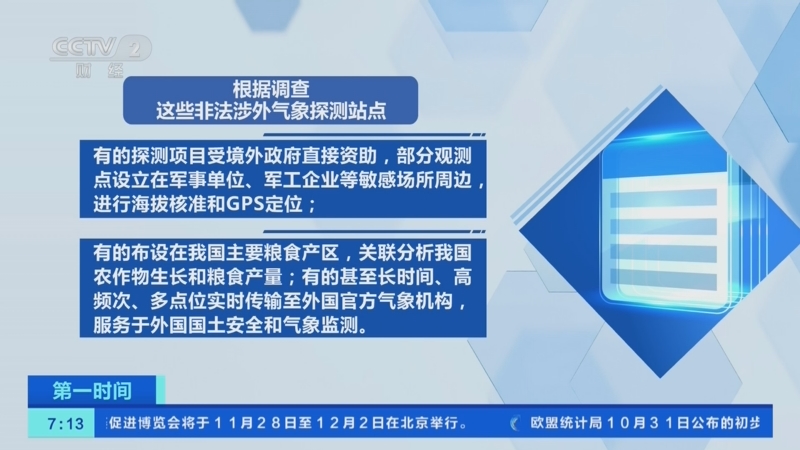 CCTV 2
财经

根据调查
这些非法涉外气象探测站点

有的探测项目受境外政府直接资助，部分观测点设立在军事单位、军工企业等敏感场所周边，进行海拔核准和GPS定位；

有的布设在我国主要粮食产区，关联分析我国农作物生长和粮食产量；有的甚至长时间、高频次、多点位实时传输至外国官方气象机构，服务于外国国土安全和气象监测。

第一时间

7:13 促进博览会将于11月28日至12月2日在北京举行。 欧盟统计局10月31日公布的初步